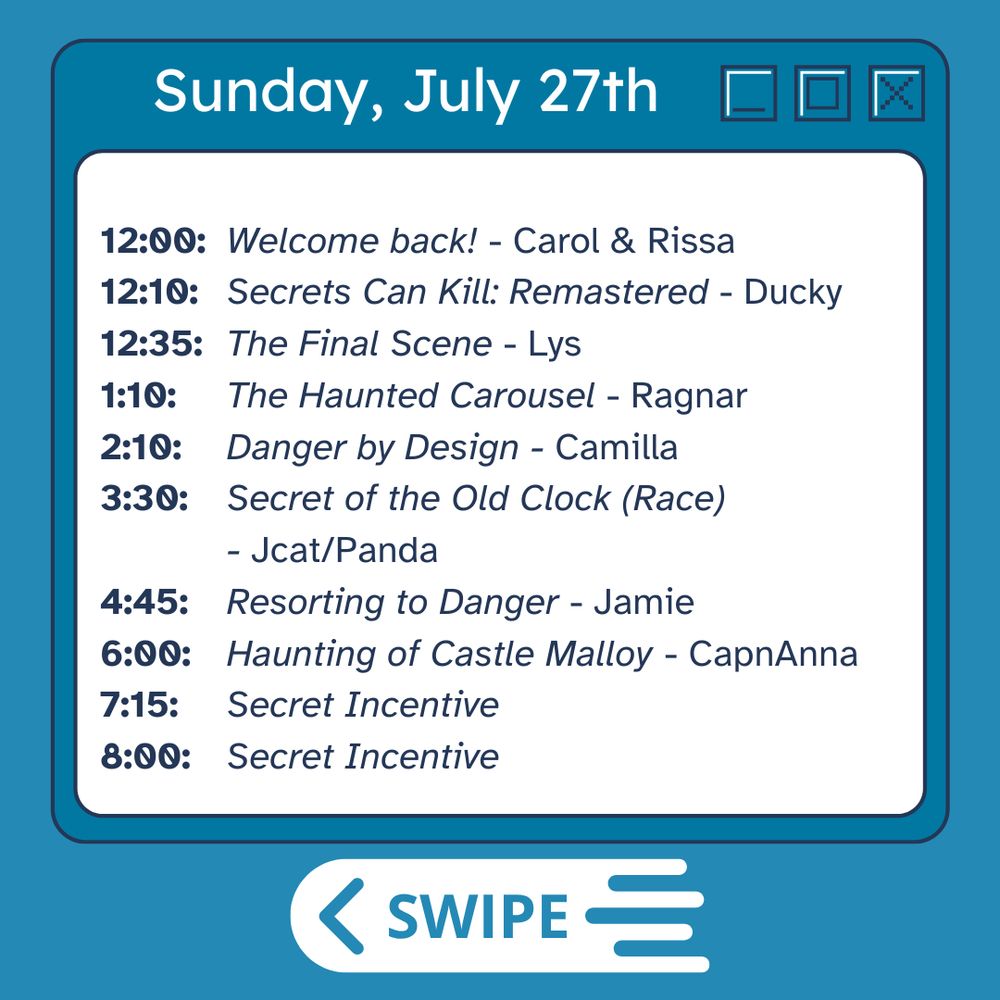 Sunday, July 27th

12:00: Welcome back! - Carol & Rissa
12:10: Secrets Can Kill: Remastered - Ducky
12:35: The Final Scene - Lys
1:10: The Haunted Carousel - Ragnar
2:10: Danger by Design - Camilla
3:30: Secret of the Old Clock (Race) - Jcat/Panda
4:45: Resorting to Danger - Jamie
6:00: Haunting of Castle Malloy - CapnAnna
7:15: Secret Incentive
8:00: Secret Incentive

SWIPE